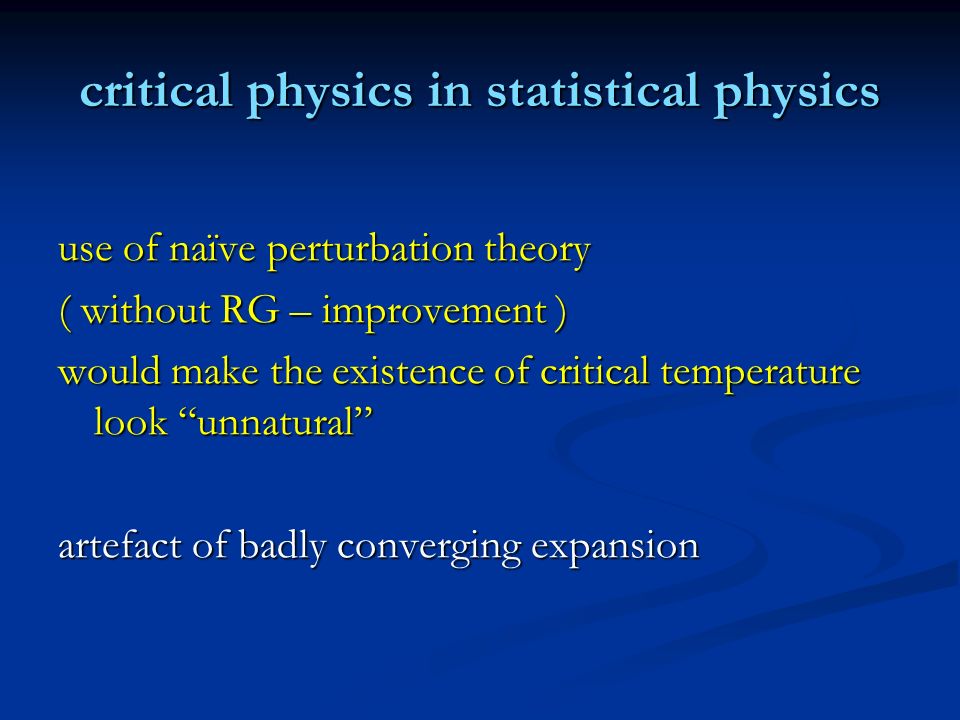 critical physics in statistical physics

use of naïve perturbation theory

( without RG – improvement )

would make the existence of critical temperature look “unnatural”

artefact of badly converging expansion